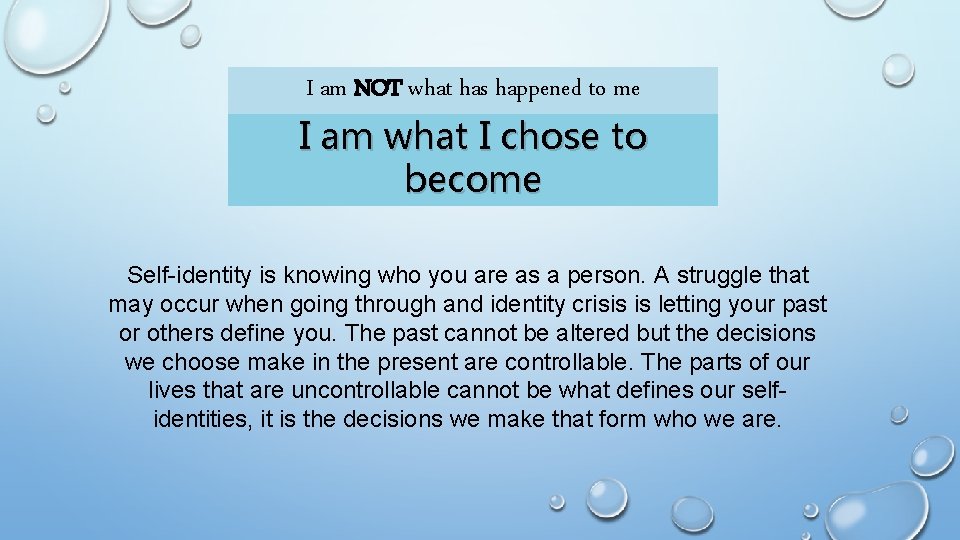 I am NOT what has happened to me

I am what I chose to become

Self-identity is knowing who you are as a person. A struggle that may occur when going through and identity crisis is letting your past or others define you. The past cannot be altered but the decisions we choose make in the present are controllable. The parts of our lives that are uncontrollable cannot be what defines our self-identities, it is the decisions we make that form who we are.